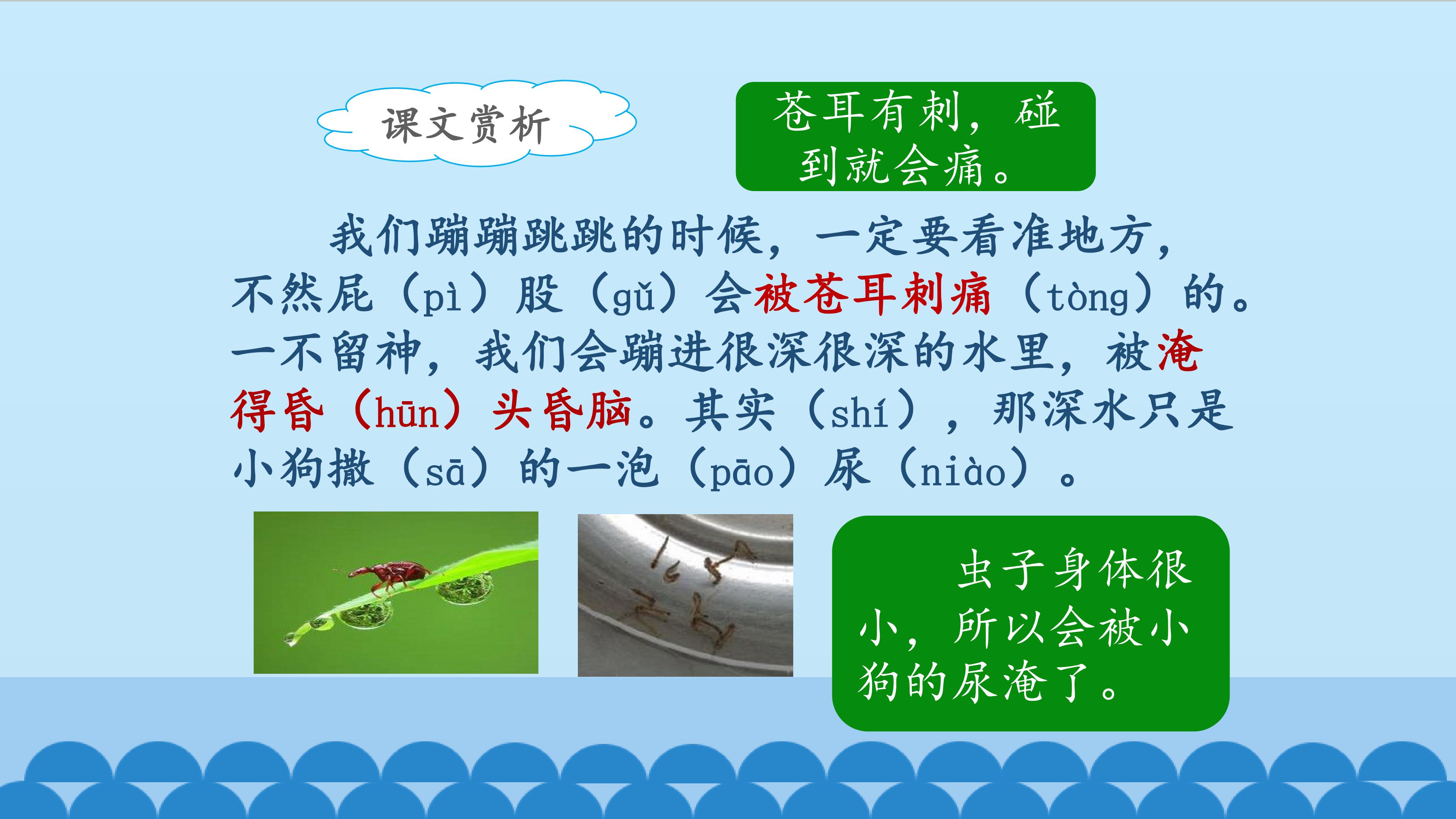 课文赏析

苍耳有刺，碰到就会痛。

我们蹦蹦跳跳的时候，一定要看准地方，不然屁（pì）股（gǔ）会被苍耳刺痛（tòng）的。一不留神，我们会蹦进很深很深的水里，被淹得昏（hūn）头昏脑。其实（shí），那深水只是小狗撒（sā）的一泡（pāo）尿（niào）。

虫子身体很小，所以会被小狗的尿淹了。